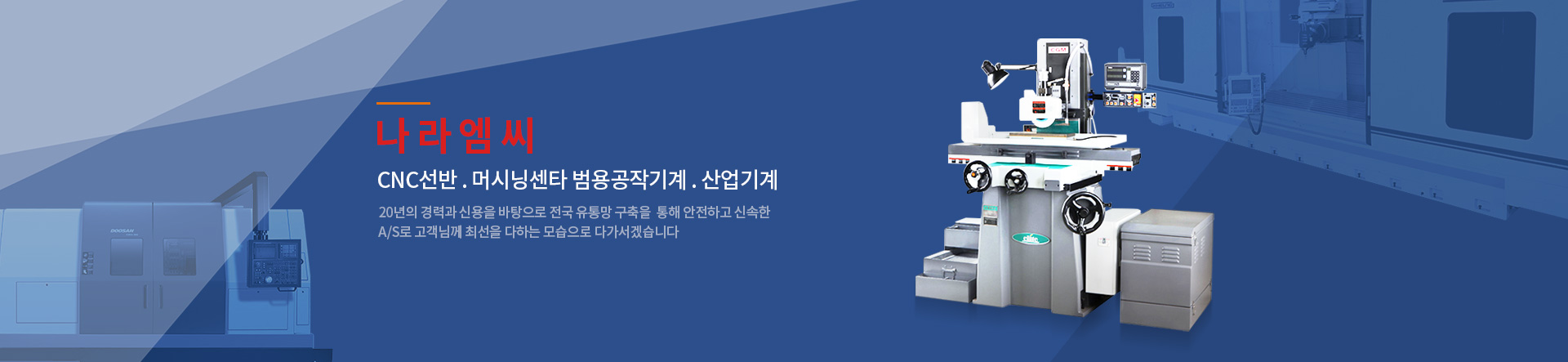 나 라 엠 씨

CNC선반 . 머시닝센타 범용공작기계 . 산업기계

20년의 경력과 신용을 바탕으로 전국 유통망 구축을 통해 안전하고 신속한 A/S로 고객님께 최선을 다하는 모습으로 다가서겠습니다

DOOSAN

CGM